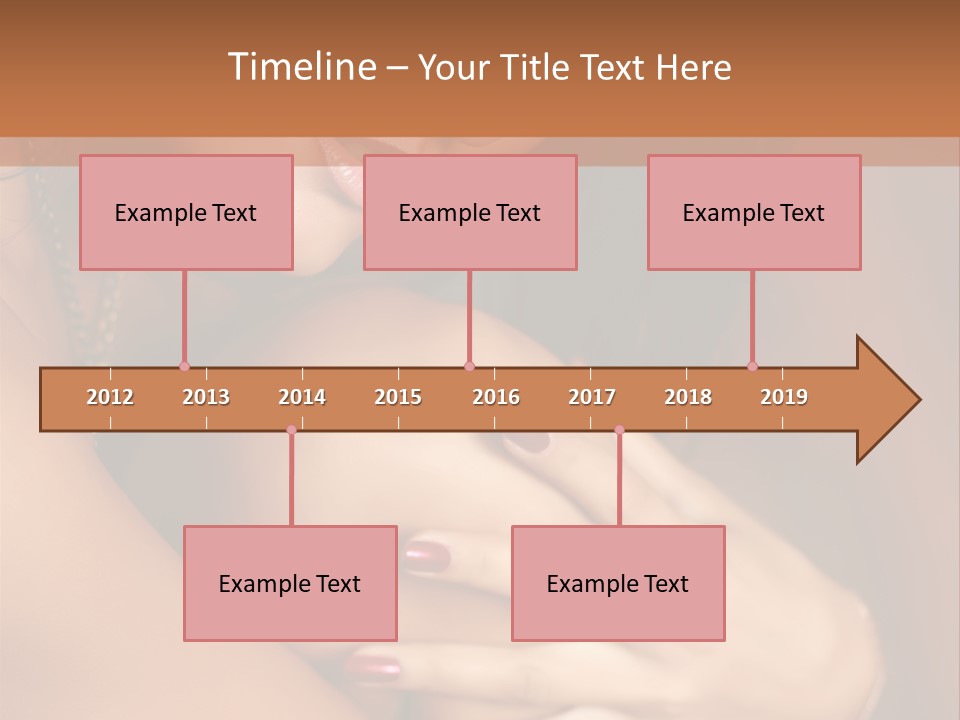 Timeline – Your Title Text Here

Example Text

Example Text

Example Text

2012 2013 2014 2015 2016 2017 2018 2019

Example Text

Example Text